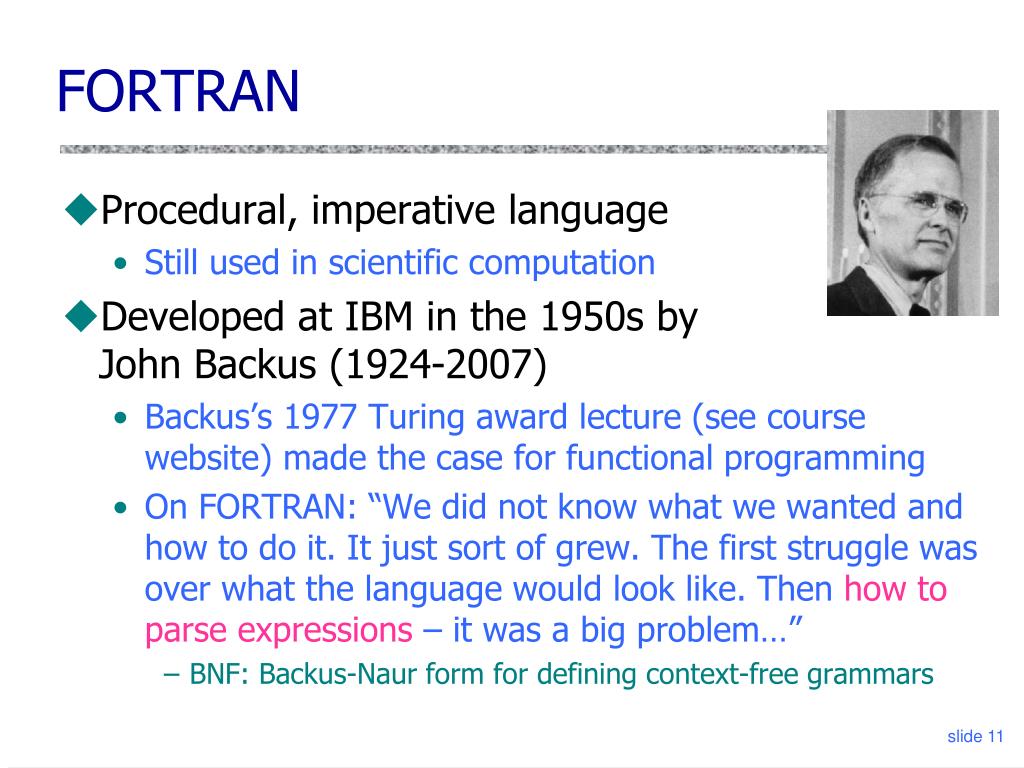 FORTRAN

◆Procedural, imperative language

• Still used in scientific computation

◆Developed at IBM in the 1950s by John Backus (1924-2007)

• Backus's 1977 Turing award lecture (see course website) made the case for functional programming

• On FORTRAN: "We did not know what we wanted and how to do it. It just sort of grew. The first struggle was over what the language would look like. Then how to parse expressions – it was a big problem…"

– BNF: Backus-Naur form for defining context-free grammars

slide 11